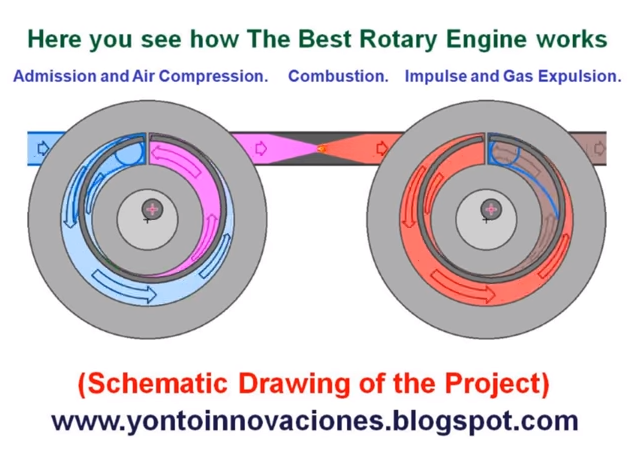 Here you see how The Best Rotary Engine works

Admission and Air Compression. Combustion. Impulse and Gas Expulsion.

(Schematic Drawing of the Project)

www.yontoinnovaciones.blogspot.com